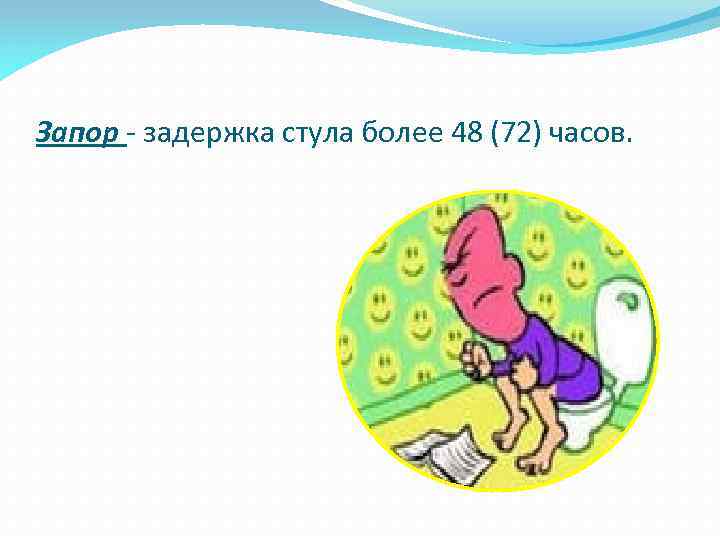 Запор - задержка стула более 48 (72) часов.